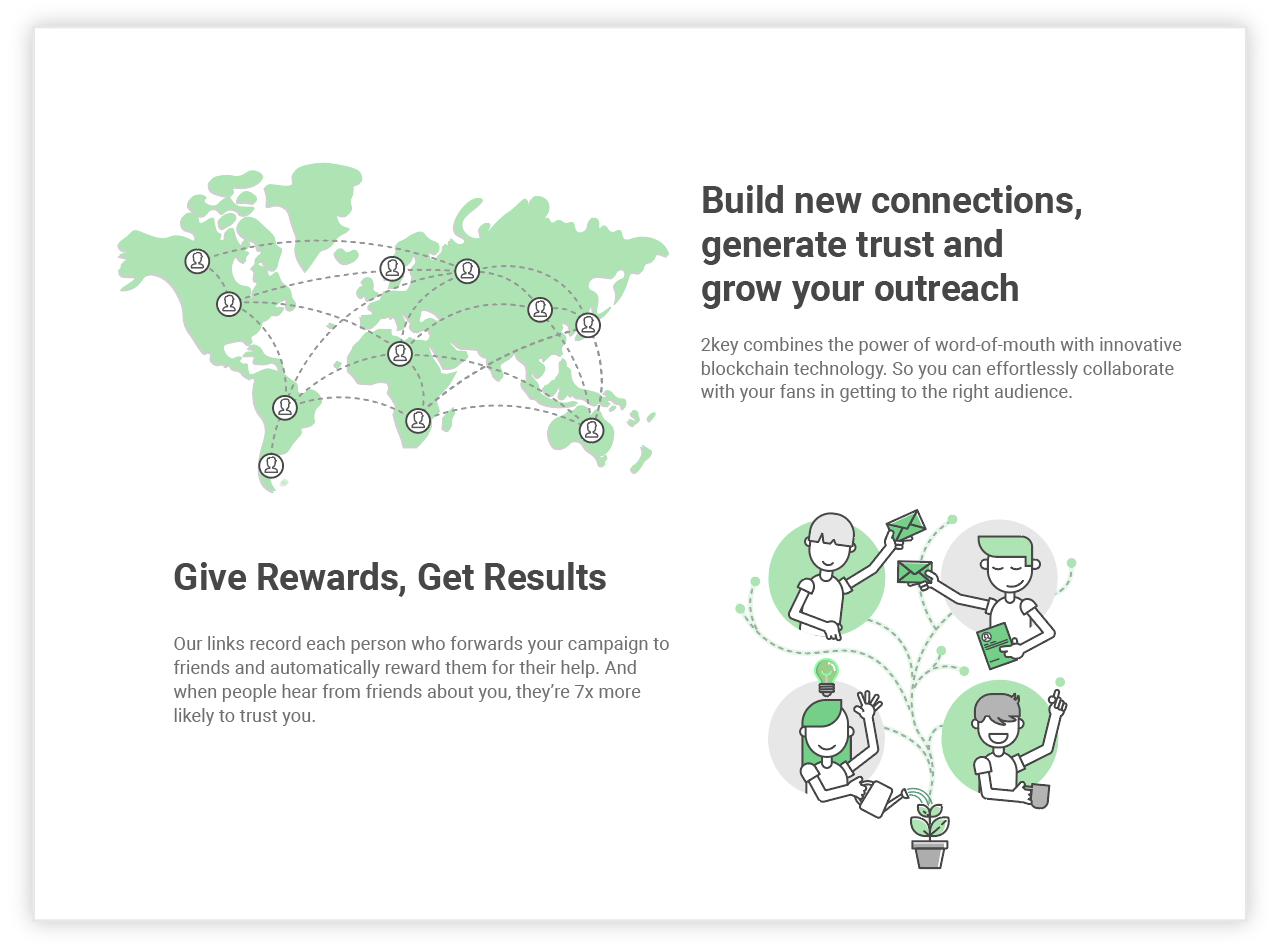 Build new connections, generate trust and grow your outreach

2key combines the power of word-of-mouth with innovative blockchain technology. So you can effortlessly collaborate with your fans in getting to the right audience.

Give Rewards, Get Results

Our links record each person who forwards your campaign to friends and automatically reward them for their help. And when people hear from friends about you, they're 7x more likely to trust you.